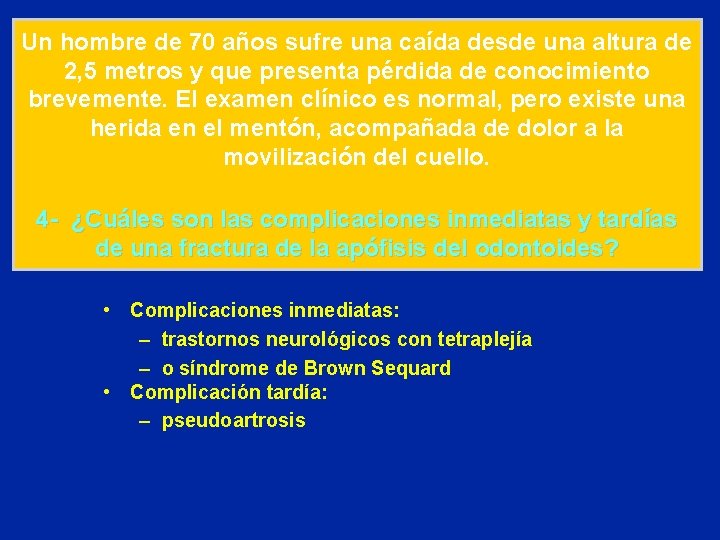 Un hombre de 70 años sufre una caída desde una altura de 2,5 metros y que presenta pérdida de conocimiento brevemente. El examen clínico es normal, pero existe una herida en el mentón, acompañada de dolor a la movilización del cuello.

4- ¿Cuáles son las complicaciones inmediatas y tardías de una fractura de la apófisis del odontoides?

• Complicaciones inmediatas:
– trastornos neurológicos con tetraplejía
– o síndrome de Brown Sequard
• Complicación tardía:
– pseudoartrosis